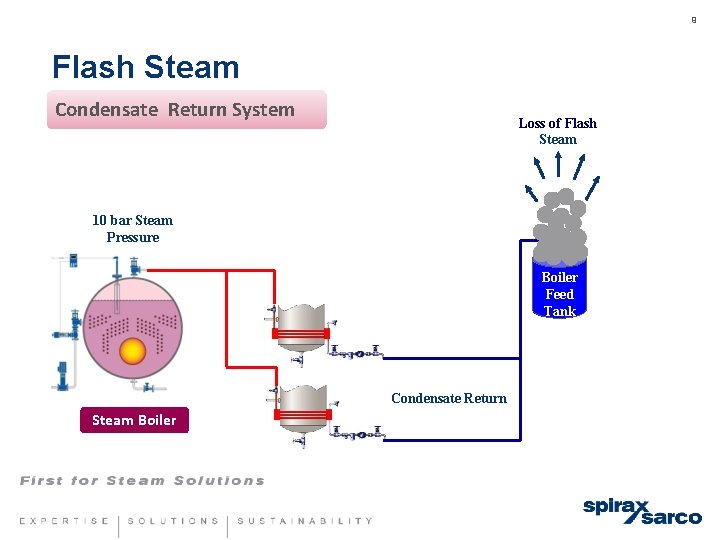 9

Flash Steam

Condensate Return System

Loss of Flash Steam

10 bar Steam Pressure

Boiler Feed Tank

Condensate Return

Steam Boiler

First for Steam Solutions

EXPERTISE | SOLUTIONS | SUSTAINABILITY

spirax sarco